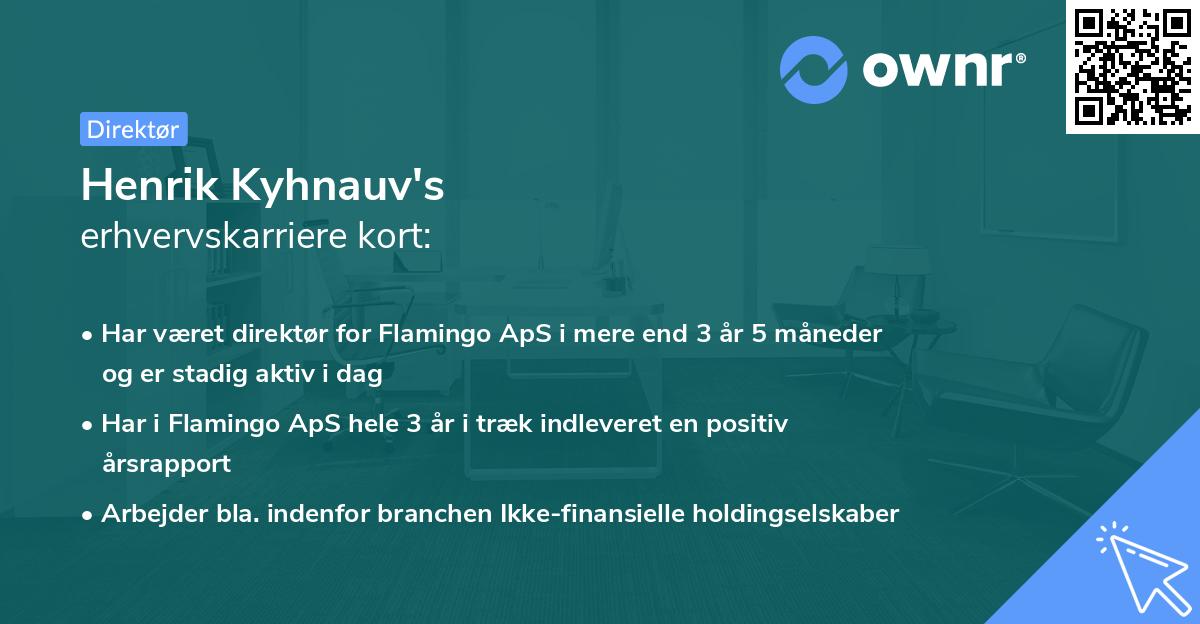 ownr®

Direktør

Henrik Kyhnauv's
erhvervskarriere kort:

• Har været direktør for Flamingo ApS i mere end 3 år 5 måneder og er stadig aktiv i dag
• Har i Flamingo ApS hele 3 år i træk indleveret en positiv årsrapport
• Arbejder bla. indenfor branchen Ikke-finansielle holdingselskaber